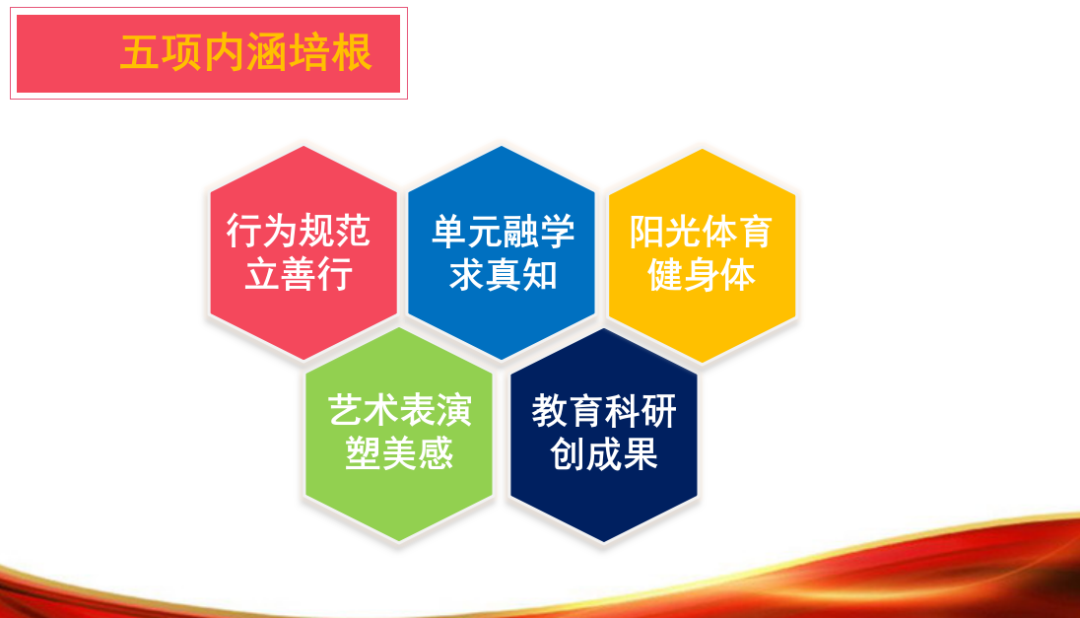 五项内涵培根

行为规范
立善行

单元融学
求真知

阳光体育
健身体

艺术表演
塑美感

教育科研
创成果